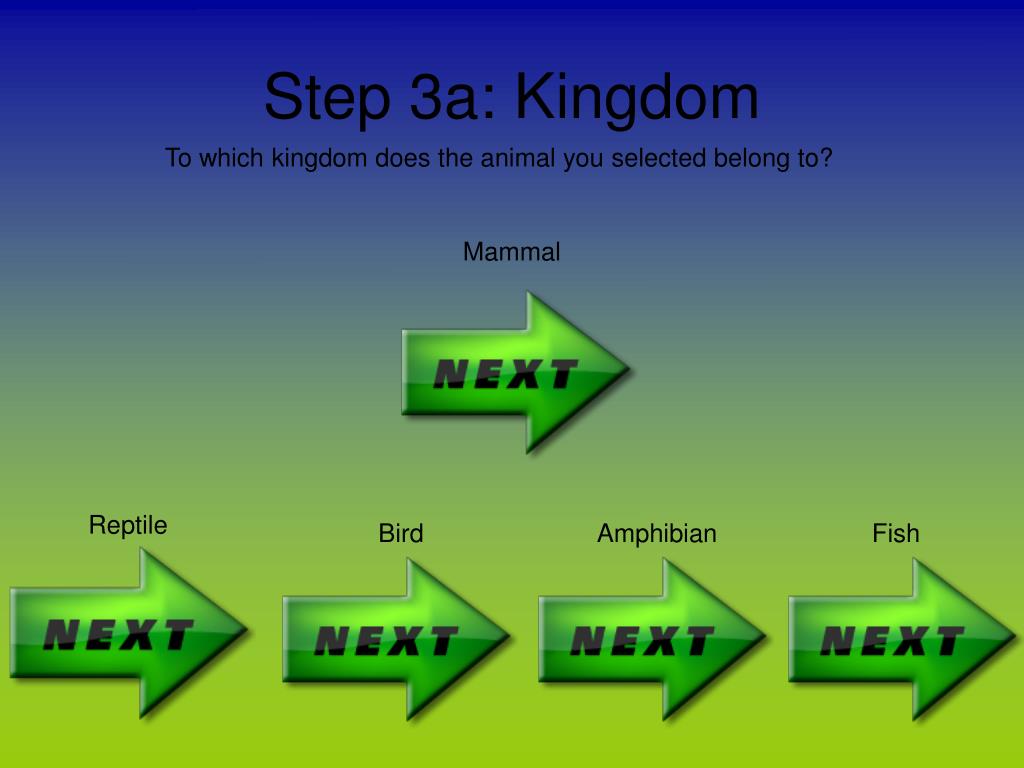 Step 3a: Kingdom

To which kingdom does the animal you selected belong to?

Mammal

NEXT

Reptile

NEXT

Bird

NEXT

Amphibian

NEXT

Fish

NEXT